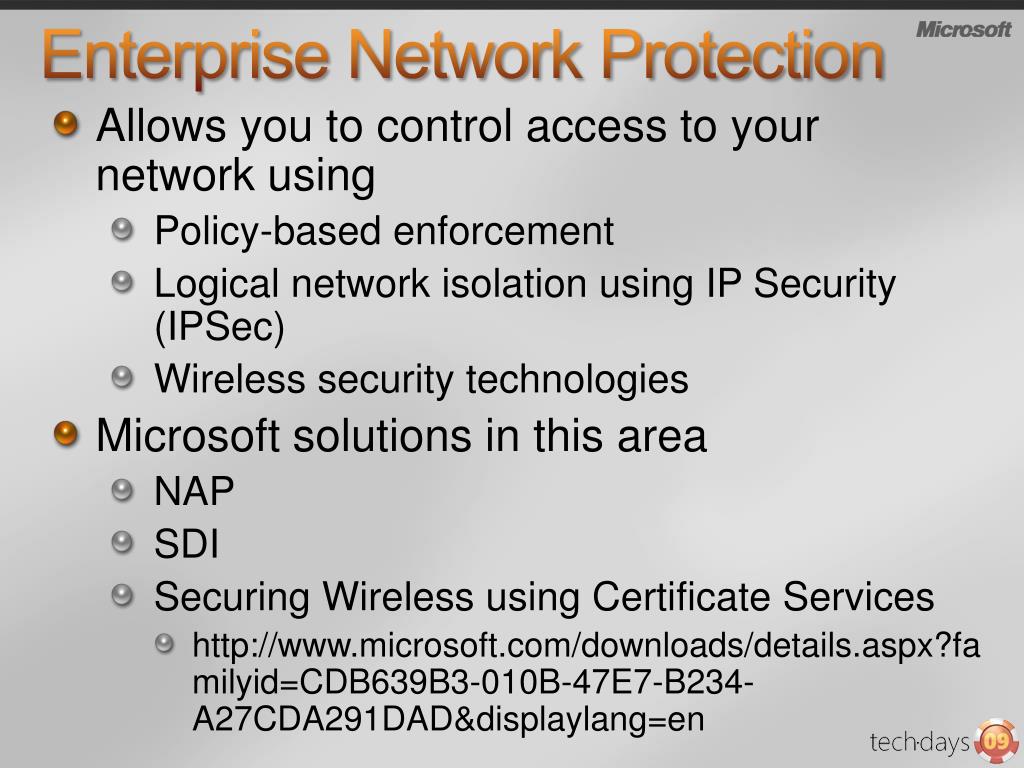 Enterprise Network Protection

Microsoft

Allows you to control access to your network using

Policy-based enforcement

Logical network isolation using IP Security (IPSec)

Wireless security technologies

Microsoft solutions in this area

NAP

SDI

Securing Wireless using Certificate Services

http://www.microsoft.com/downloads/details.aspx?familyid=CDB639B3-010B-47E7-B234-A27CDA291DAD&displaylang=en

tech·days 09